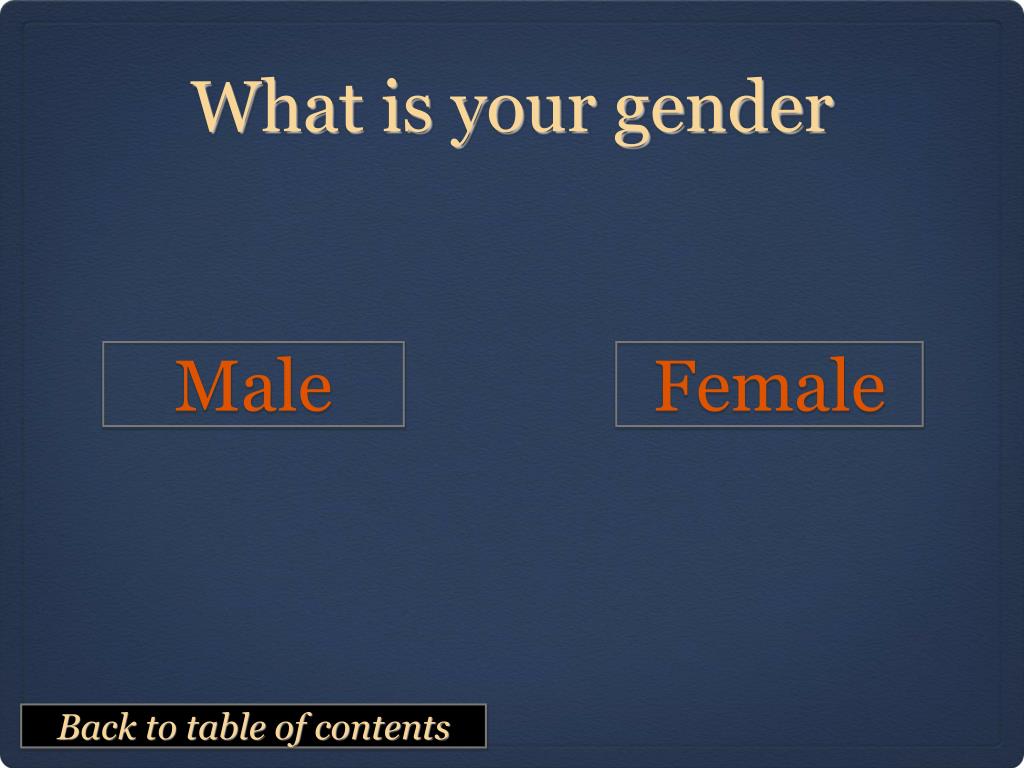 What is your gender

Male

Female

Back to table of contents